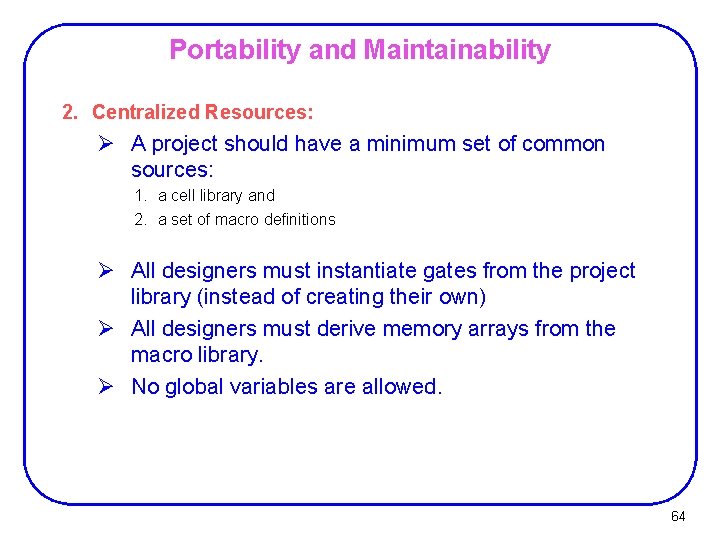 Portability and Maintainability

2. Centralized Resources:

➢ A project should have a minimum set of common sources:
1. a cell library and
2. a set of macro definitions

➢ All designers must instantiate gates from the project library (instead of creating their own)

➢ All designers must derive memory arrays from the macro library.

➢ No global variables are allowed.

64